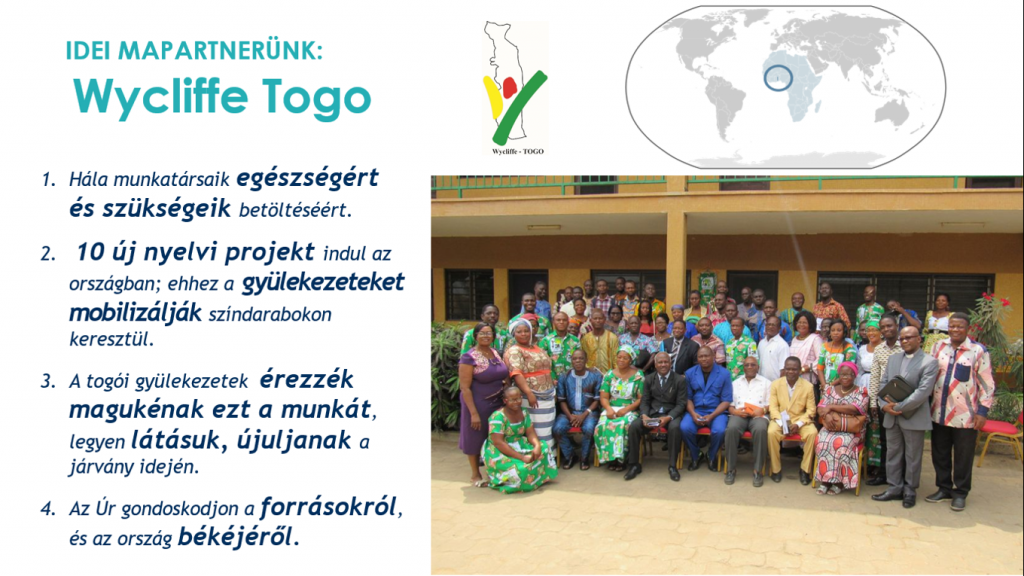 IDEI MAPARTNERÜNK:
Wycliffe Togo

Wycliffe - TOGO

1. Hála munkatársaik egészségért és szükségeik betöltéséért.

2. 10 új nyelvi projekt indul az országban; ehhez a gyülekezeteket mobilizálják színdarabokon keresztül.

3. A togói gyülekezetek érezzék magukénak ezt a munkát, legyen látásuk, újuljanak a járvány idején.

4. Az Úr gondoskodjon a forrásokról, és az ország békéjéről.